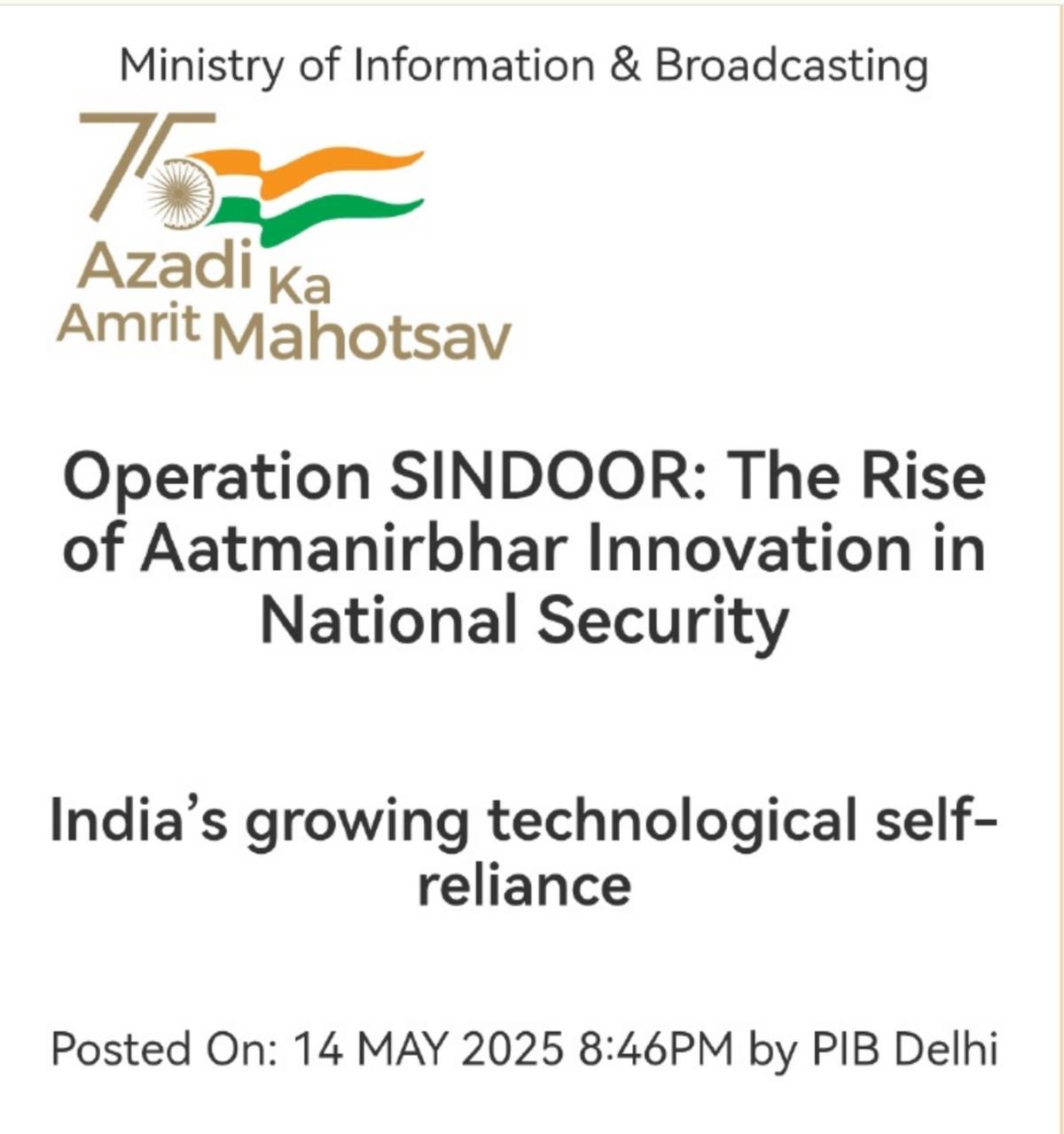 Ministry of Information & Broadcasting

75
Azadi Ka
Amrit Mahotsav

Operation SINDOOR: The Rise of Aatmanirbhar Innovation in National Security

India's growing technological self-reliance

Posted On: 14 MAY 2025 8:46PM by PIB Delhi